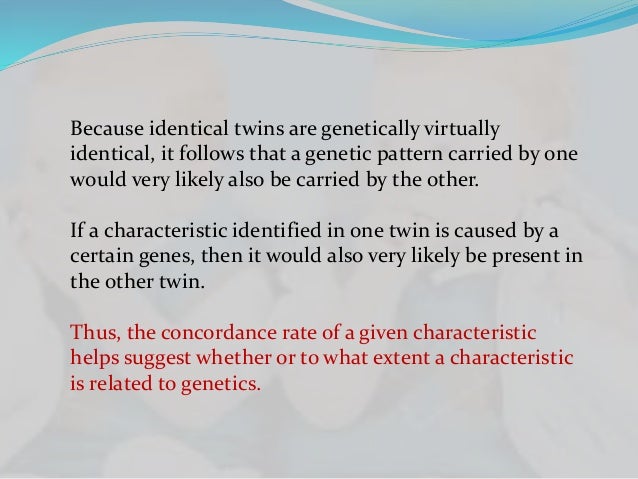 Because identical twins are genetically virtually identical, it follows that a genetic pattern carried by one would very likely also be carried by the other.

If a characteristic identified in one twin is caused by a certain genes, then it would also very likely be present in the other twin.

Thus, the concordance rate of a given characteristic helps suggest whether or to what extent a characteristic is related to genetics.